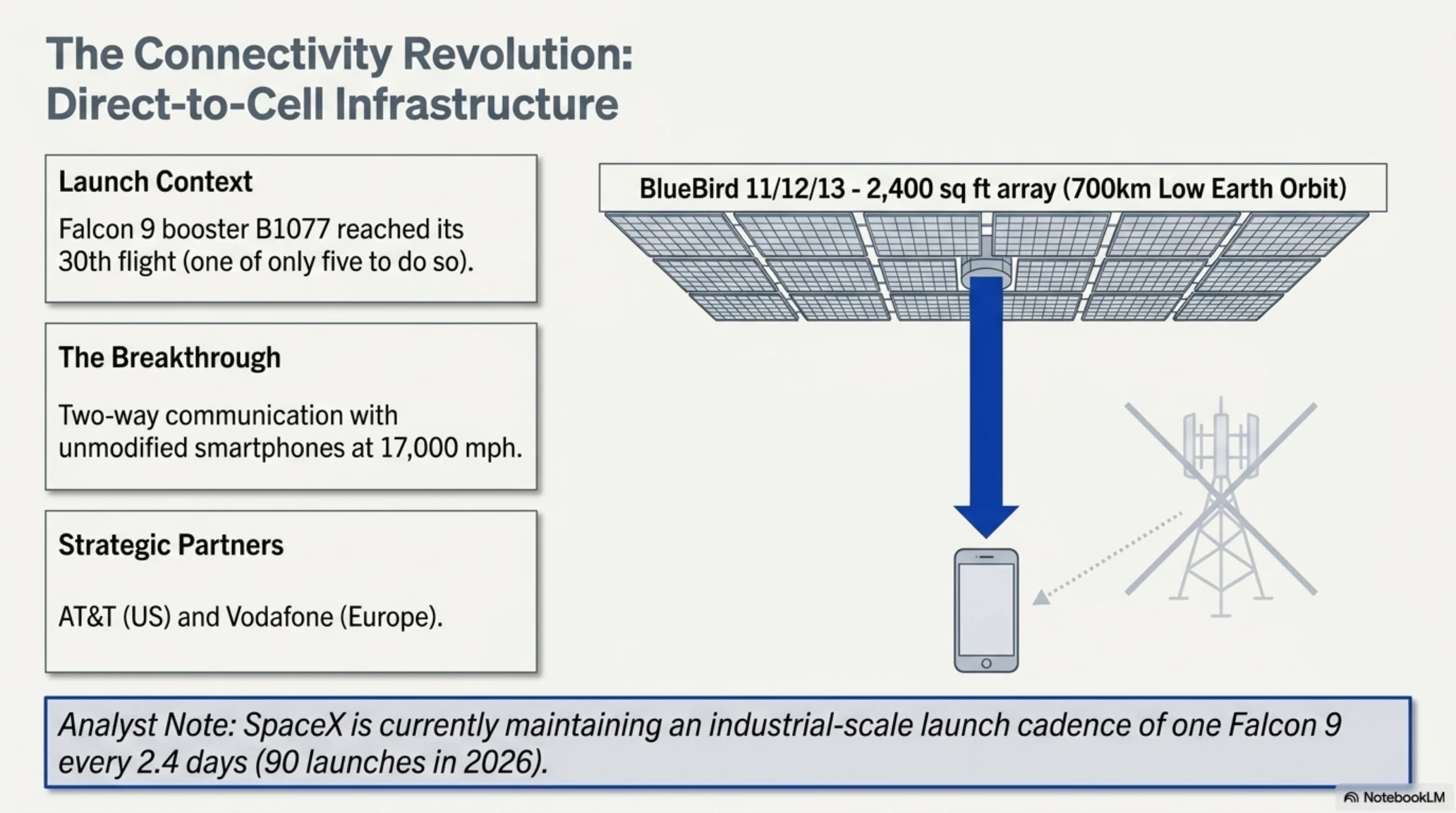 The Connectivity Revolution: Direct-to-Cell Infrastructure

Launch Context

Falcon 9 booster B1077 reached its 30th flight (one of only five to do so).

The Breakthrough

Two-way communication with unmodified smartphones at 17,000 mph.

Strategic Partners

AT&T (US) and Vodafone (Europe).

BlueBird 11/12/13 - 2,400 sq ft array (700km Low Earth Orbit)

Analyst Note: SpaceX is currently maintaining an industrial-scale launch cadence of one Falcon 9 every 2.4 days (90 launches in 2026).

NotebookLM